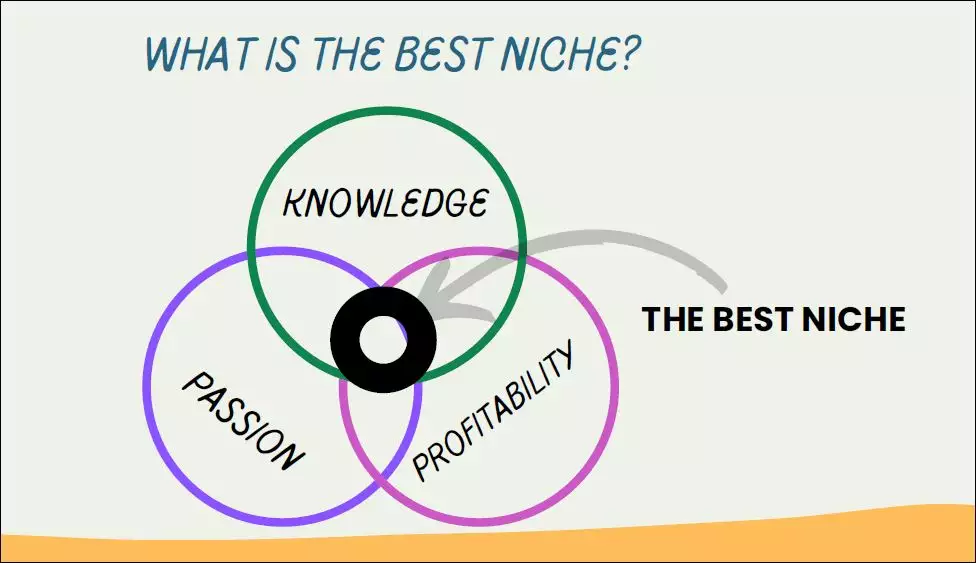 WHAT IS THE BEST NICHE?

KNOWLEDGE

PASSION

PROFITABILITY

THE BEST NICHE